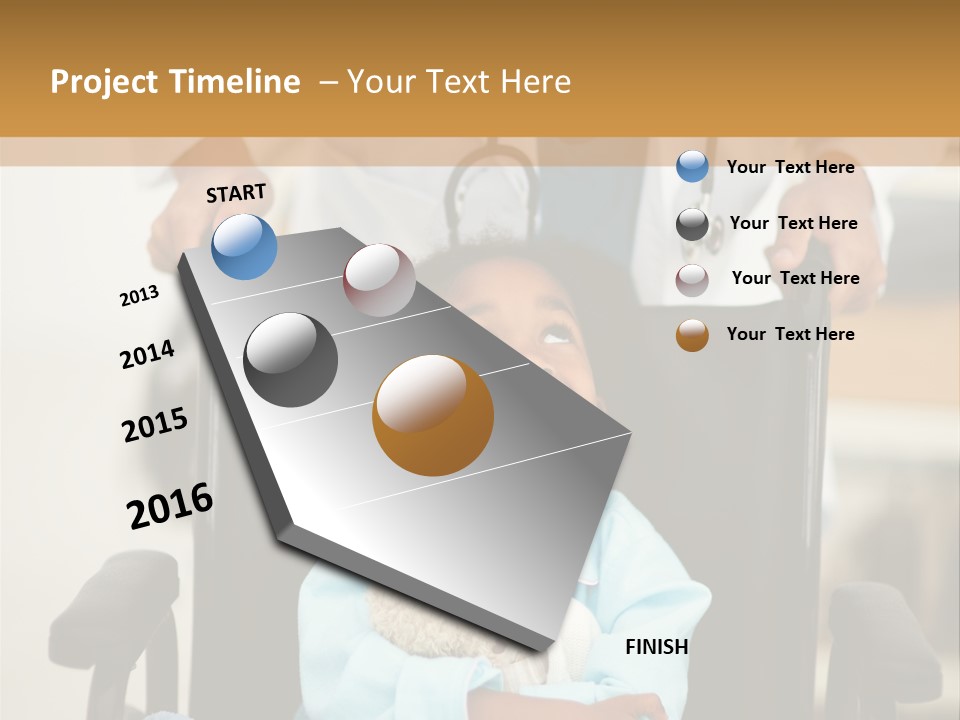 Project Timeline – Your Text Here

START

2013

2014

2015

2016

FINISH

Your Text Here

Your Text Here

Your Text Here

Your Text Here